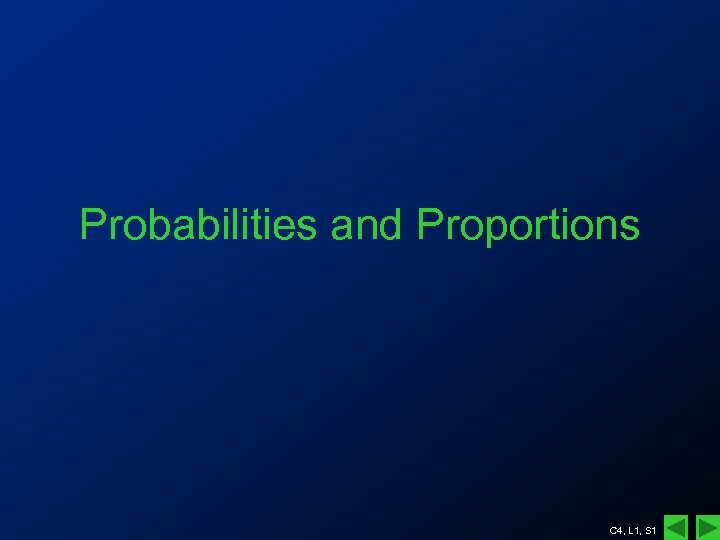 Probabilities and Proportions

C4, L1, S1